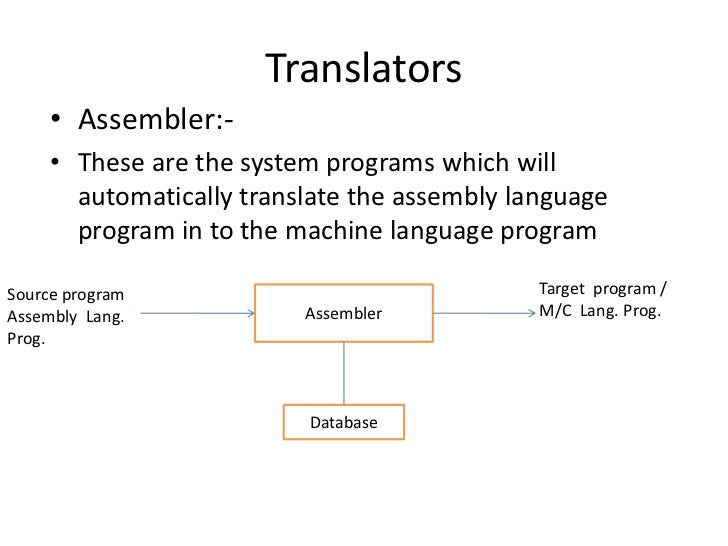 Translators

• Assembler:-

• These are the system programs which will automatically translate the assembly language program in to the machine language program

Source program
Assembly Lang. Prog.

Assembler

Target program / M/C Lang. Prog.

Database